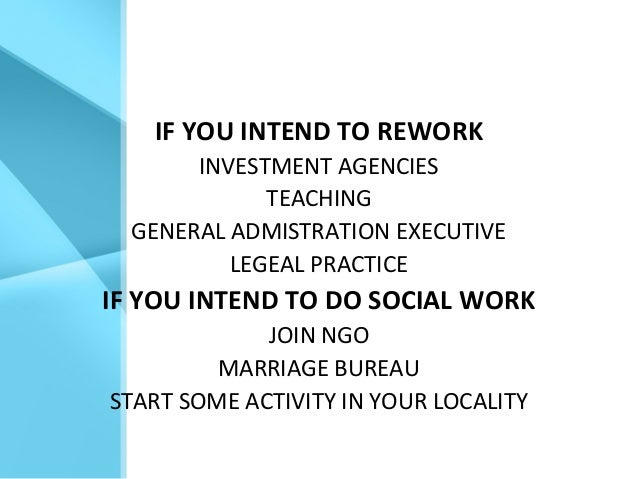 IF YOU INTEND TO REWORK
INVESTMENT AGENCIES
TEACHING
GENERAL ADMISTRATION EXECUTIVE
LEGEAL PRACTICE
IF YOU INTEND TO DO SOCIAL WORK
JOIN NGO
MARRIAGE BUREAU
START SOME ACTIVITY IN YOUR LOCALITY